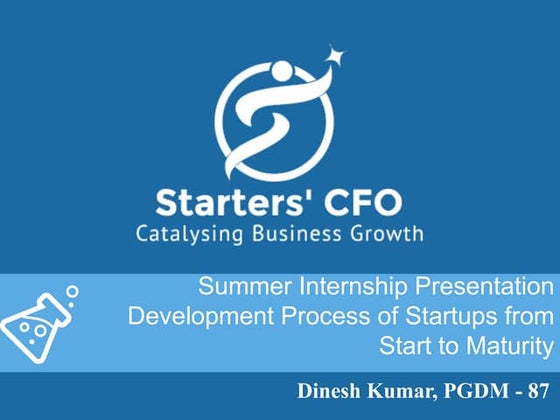 Starters' CFO
Catalysing Business Growth

Summer Internship Presentation
Development Process of Startups from Start to Maturity

Dinesh Kumar, PGDM - 87